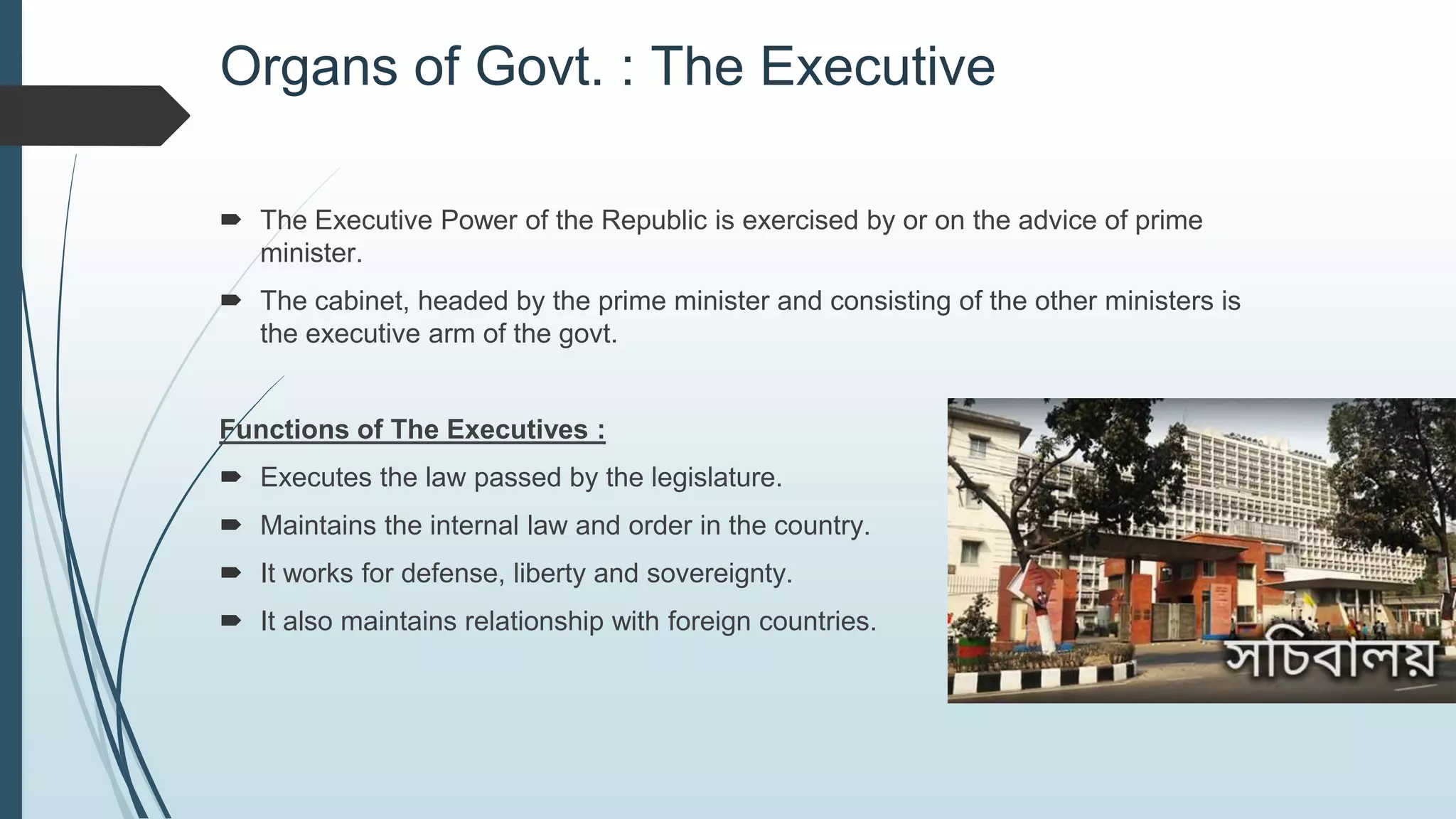 Organs of Govt. : The Executive

The Executive Power of the Republic is exercised by or on the advice of prime minister.

The cabinet, headed by the prime minister and consisting of the other ministers is the executive arm of the govt.

Functions of The Executives :

Executes the law passed by the legislature.

Maintains the internal law and order in the country.

It works for defense, liberty and sovereignty.

It also maintains relationship with foreign countries.

সচিবালয়